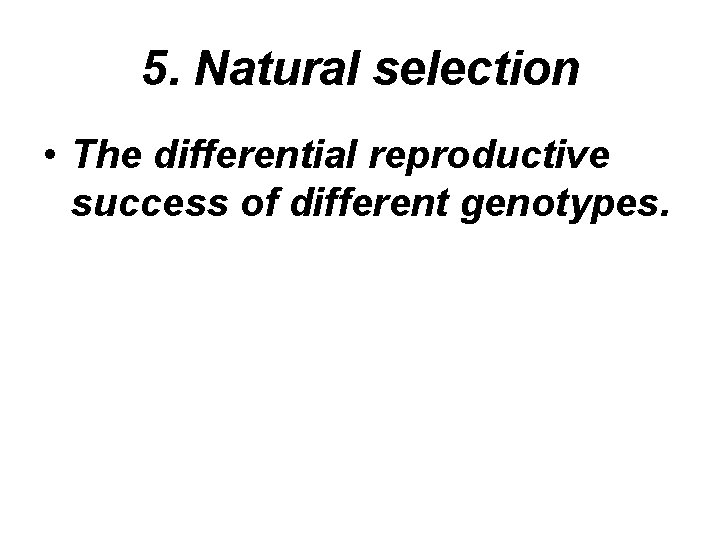 5. Natural selection

• The differential reproductive success of different genotypes.